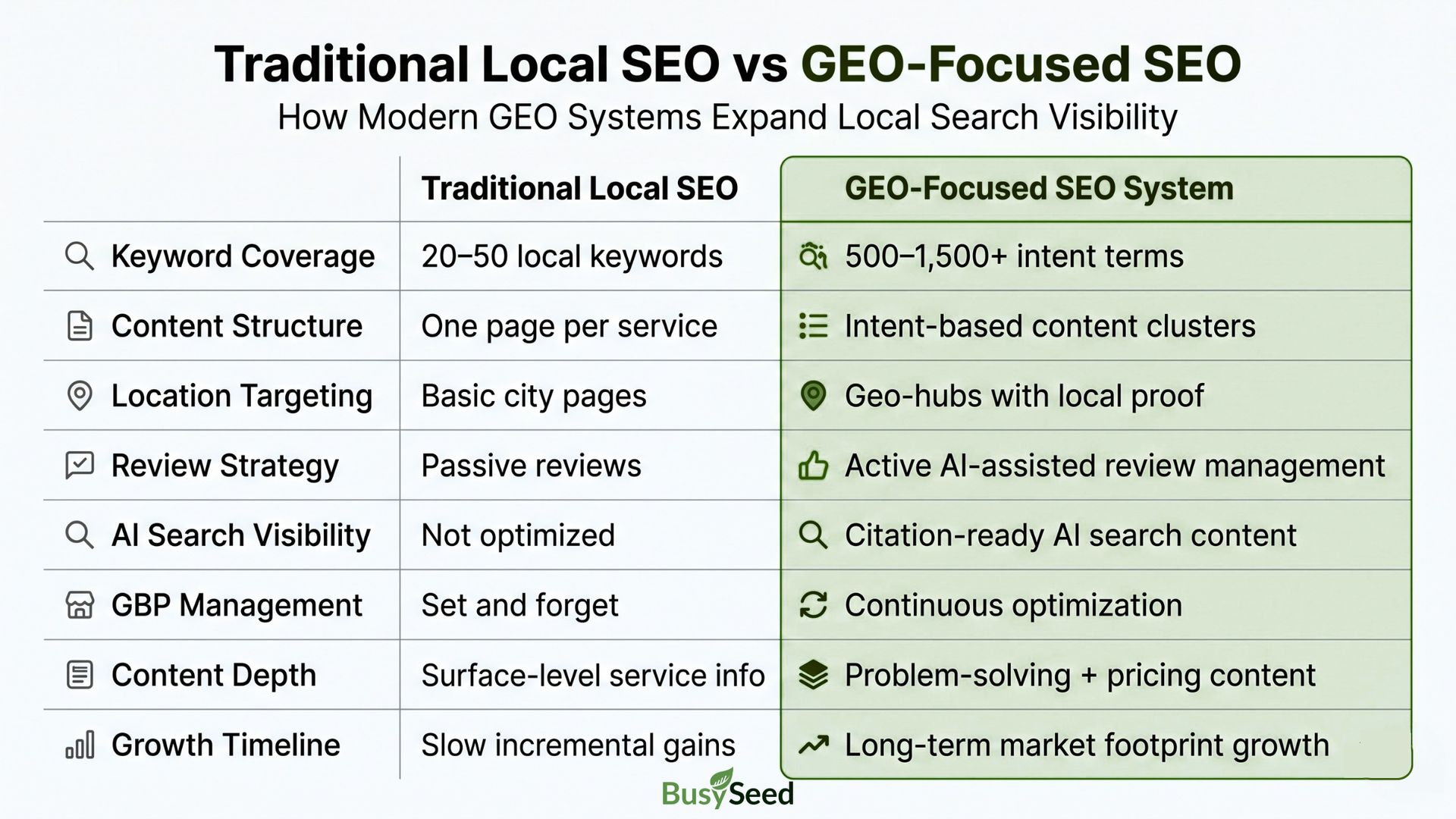 Traditional Local SEO vs GEO-Focused SEO

How Modern GEO Systems Expand Local Search Visibility

| | Traditional Local SEO | GEO-Focused SEO System |
|---|---|---|
| Keyword Coverage | 20–50 local keywords | 500–1,500+ intent terms |
| Content Structure | One page per service | Intent-based content clusters |
| Location Targeting | Basic city pages | Geo-hubs with local proof |
| Review Strategy | Passive reviews | Active AI-assisted review management |
| AI Search Visibility | Not optimized | Citation-ready AI search content |
| GBP Management | Set and forget | Continuous optimization |
| Content Depth | Surface-level service info | Problem-solving + pricing content |
| Growth Timeline | Slow incremental gains | Long-term market footprint growth |

BusySeed